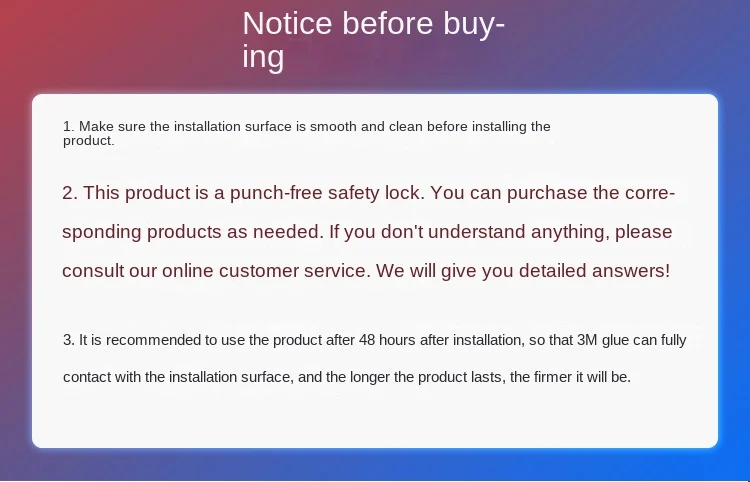 Notice before buying

1. Make sure the installation surface is smooth and clean before installing the product.

2. This product is a punch-free safety lock. You can purchase the corresponding products as needed. If you don't understand anything, please consult our online customer service. We will give you detailed answers!

3. It is recommended to use the product after 48 hours after installation, so that 3M glue can fully contact with the installation surface, and the longer the product lasts, the firmer it will be.